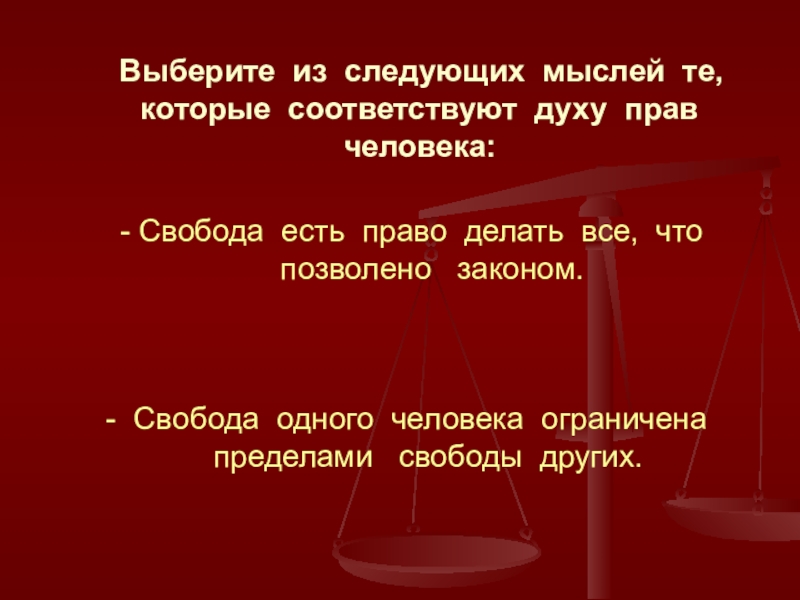 Выберите из следующих мыслей те, которые соответствуют духу прав человека:

- Свобода есть право делать все, что позволено законом.

- Свобода одного человека ограничена пределами свободы других.